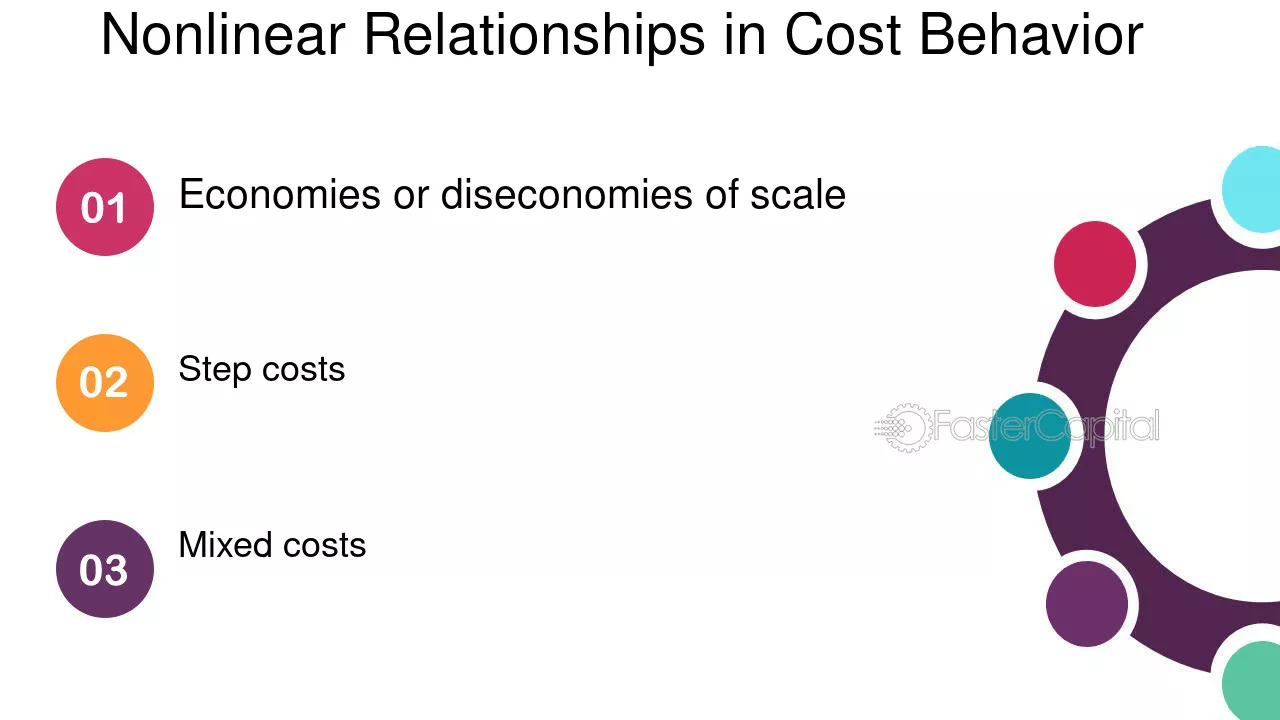 Nonlinear Relationships in Cost Behavior

01 Economies or diseconomies of scale

02 Step costs

03 Mixed costs

FasterCapital